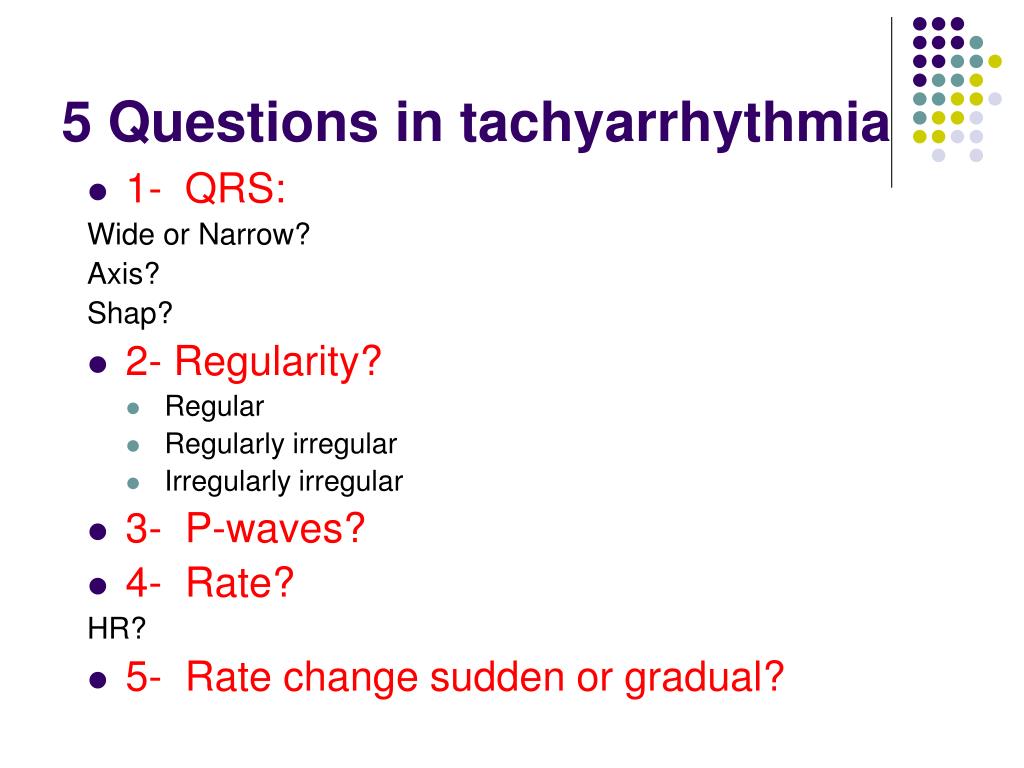 5 Questions in tachyarrhythmia

- 1- QRS:

Wide or Narrow?
Axis?
Shap?

- 2- Regularity?
  - Regular
  - Regularly irregular
  - Irregularly irregular
- 3- P-waves?
- 4- Rate?

HR?

- 5- Rate change sudden or gradual?